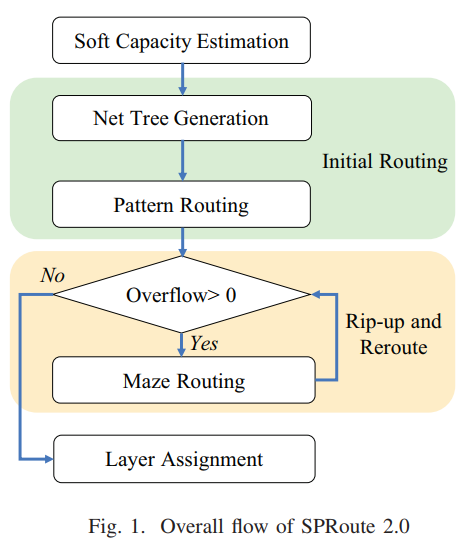 Soft Capacity Estimation

Net Tree Generation

Initial Routing

Pattern Routing

No

Overflow> 0

Rip-up and Reroute

Yes

Maze Routing

Layer Assignment

Fig. 1. Overall flow of SPRoute 2.0